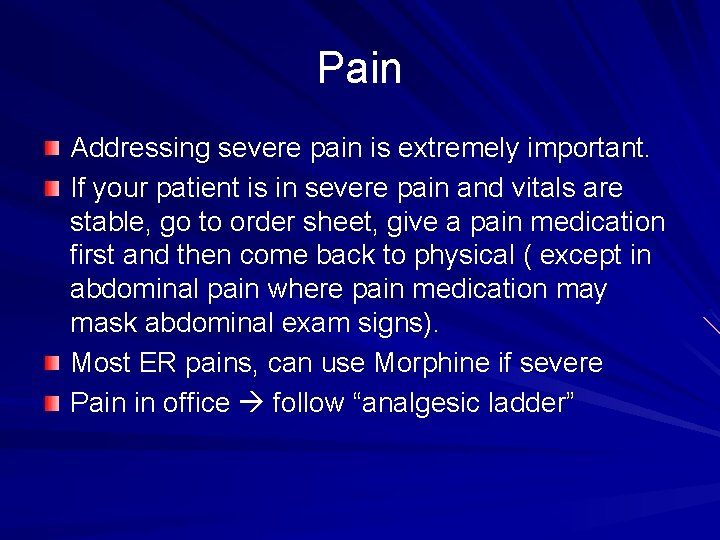 Pain

Addressing severe pain is extremely important.

If your patient is in severe pain and vitals are stable, go to order sheet, give a pain medication first and then come back to physical ( except in abdominal pain where pain medication may mask abdominal exam signs).

Most ER pains, can use Morphine if severe

Pain in office → follow “analgesic ladder”